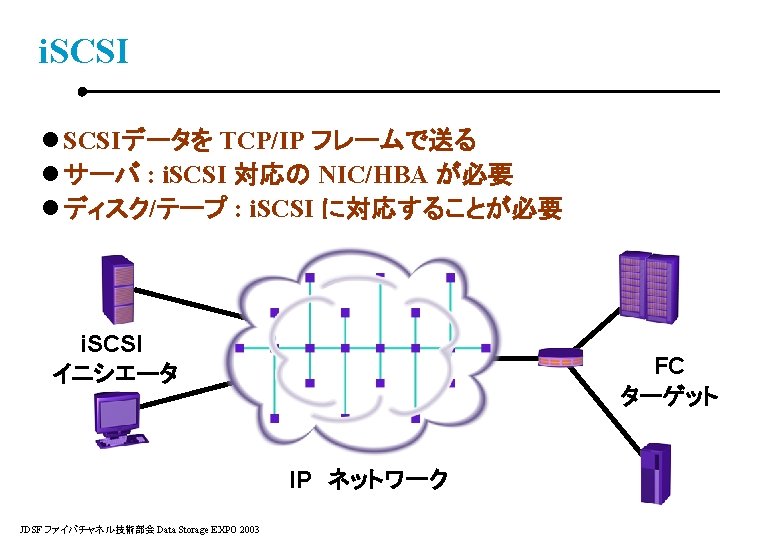 iSCSI

●SCSIデータを TCP/IP フレームで送る
●サーバ : iSCSI 対応の NIC/HBA が必要
●ディスク/テープ : iSCSI に対応することが必要

iSCSI
イニシエータ

FC
ターゲット

IP ネットワーク

JDSF ファイバチャネル技術部会 Data Storage EXPO 2003